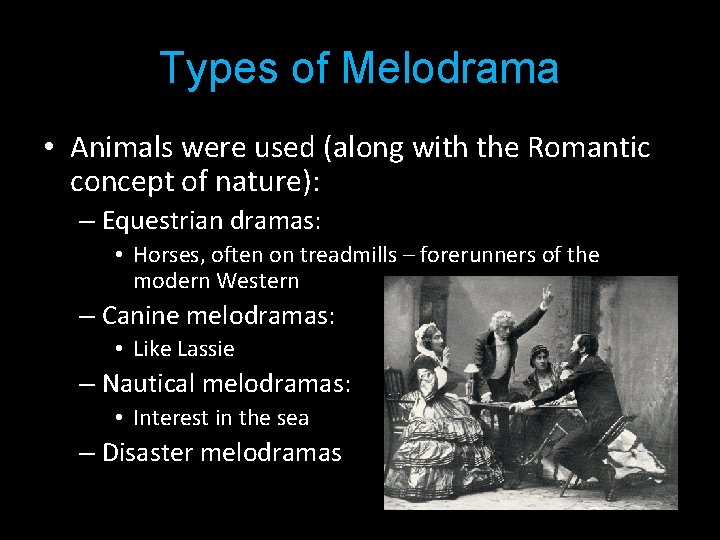 Types of Melodrama

• Animals were used (along with the Romantic concept of nature):

– Equestrian dramas:

• Horses, often on treadmills – forerunners of the modern Western

– Canine melodramas:

• Like Lassie

– Nautical melodramas:

• Interest in the sea

– Disaster melodramas